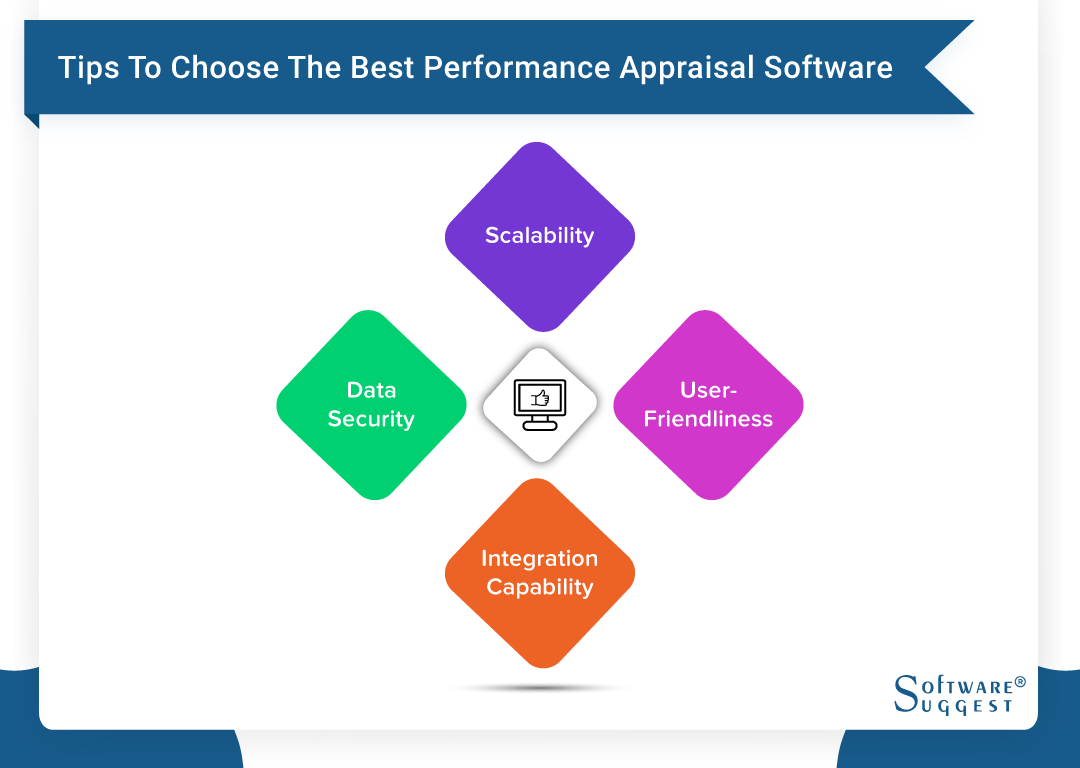 Tips To Choose The Best Performance Appraisal Software

Scalability

Data Security

User-Friendliness

Integration Capability

SOFTWARE® SUGGEST